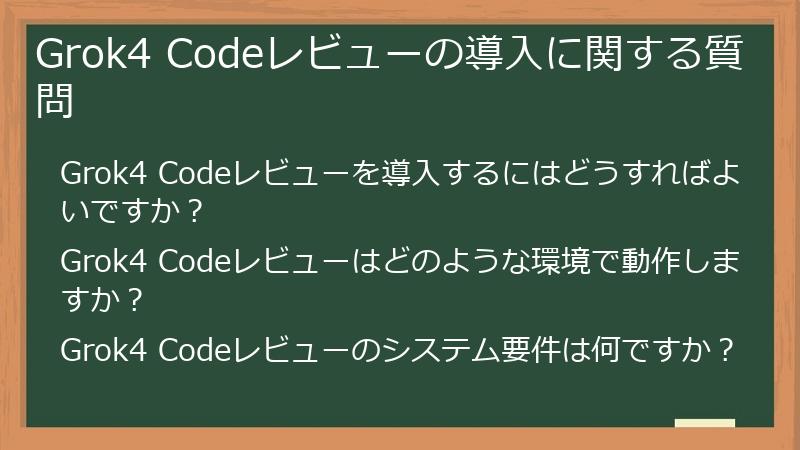 Grok4 Codeレビューの導入に関する質問

Grok4 Codeレビューを導入するにはどうすればよいですか？

Grok4 Codeレビューはどのような環境で動作しますか？

Grok4 Codeレビューのシステム要件は何ですか？